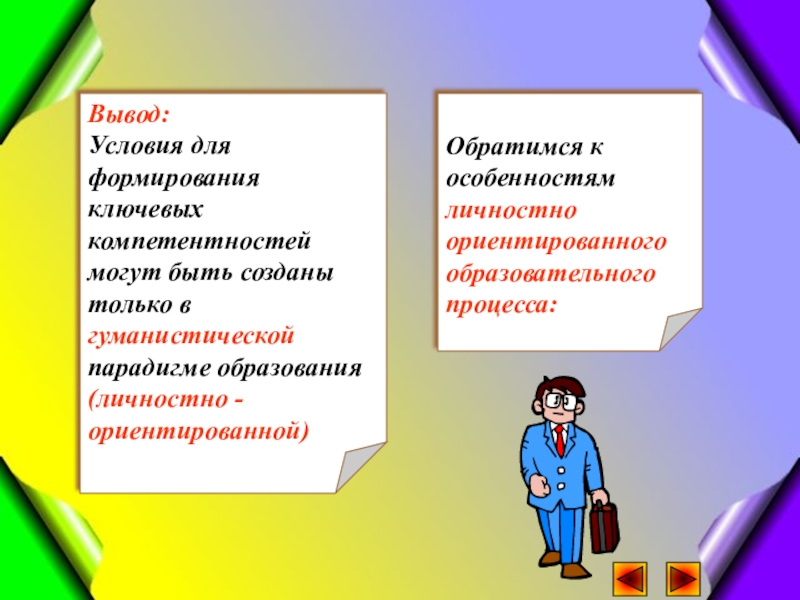 Вывод:
Условия для формирования ключевых компетентностей могут быть созданы только в гуманистической парадигме образования (личностно - ориентированной)

Обратимся к особенностям личностно ориентированного образовательного процесса: